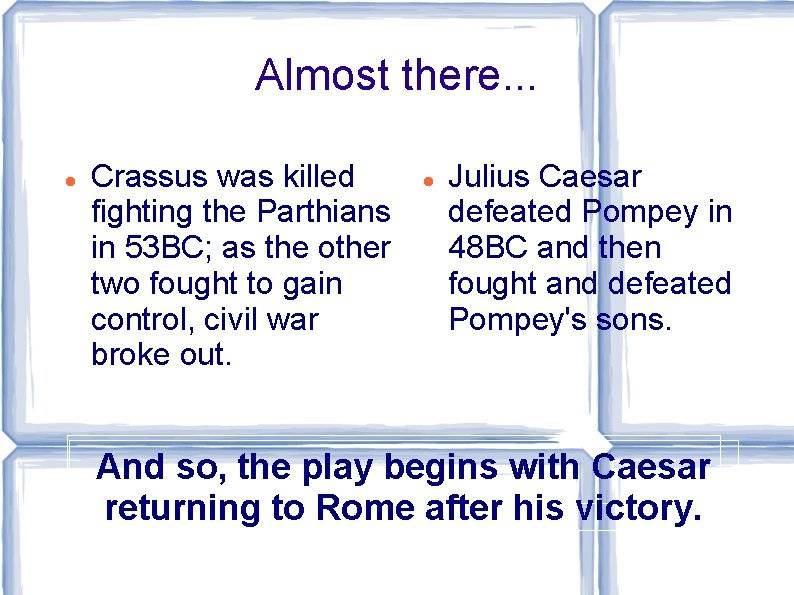 Almost there...

- Crassus was killed fighting the Parthians in 53BC; as the other two fought to gain control, civil war broke out.

- Julius Caesar defeated Pompey in 48BC and then fought and defeated Pompey's sons.

And so, the play begins with Caesar returning to Rome after his victory.